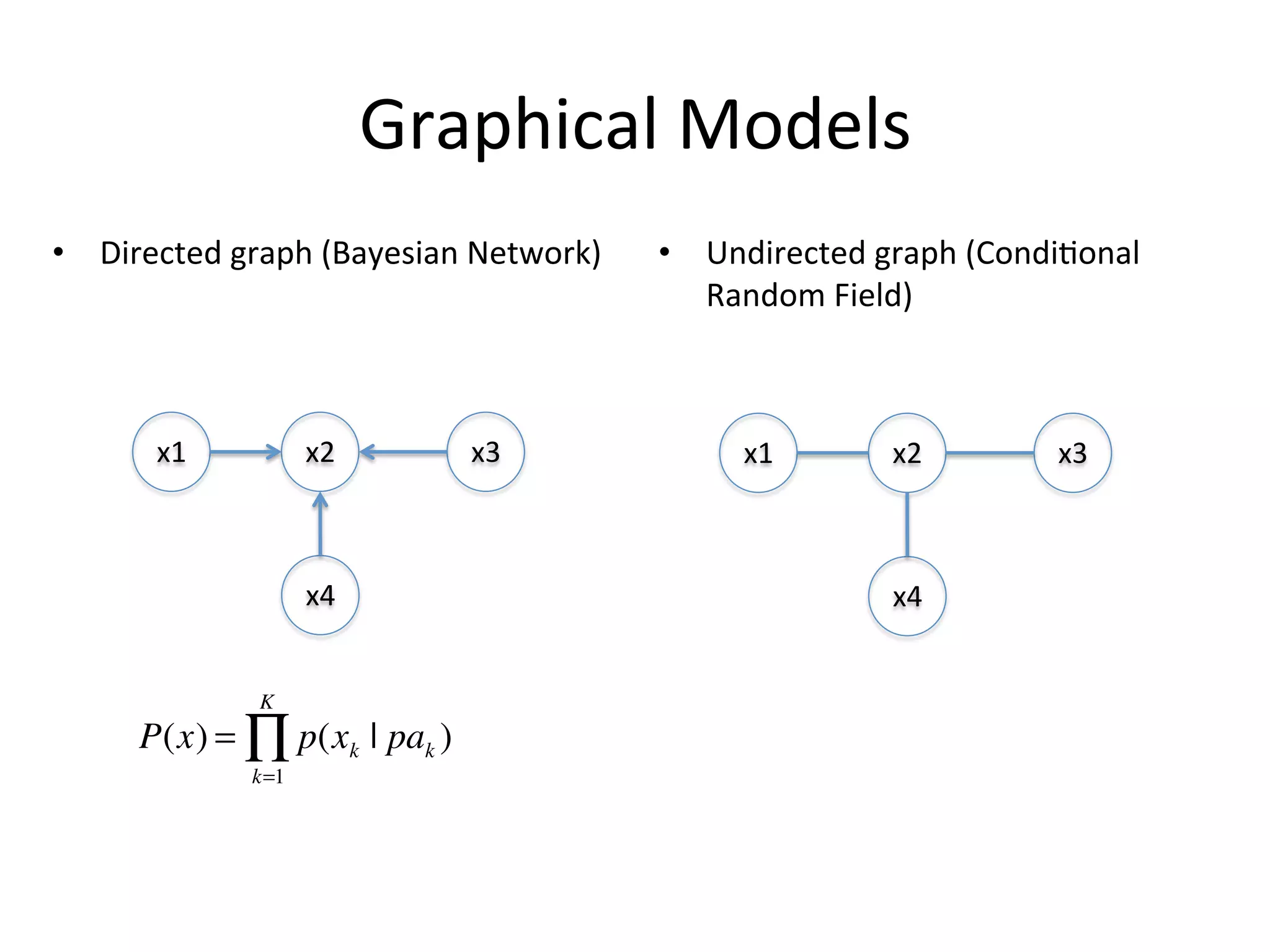 Graphical Models

• Directed graph (Bayesian Network)

x1
x2
x3
x4

$P(x) = \prod_{k=1}^{K} p(x_k \mid pa_k)$

• Undirected graph (Conditional Random Field)

x1
x2
x3
x4